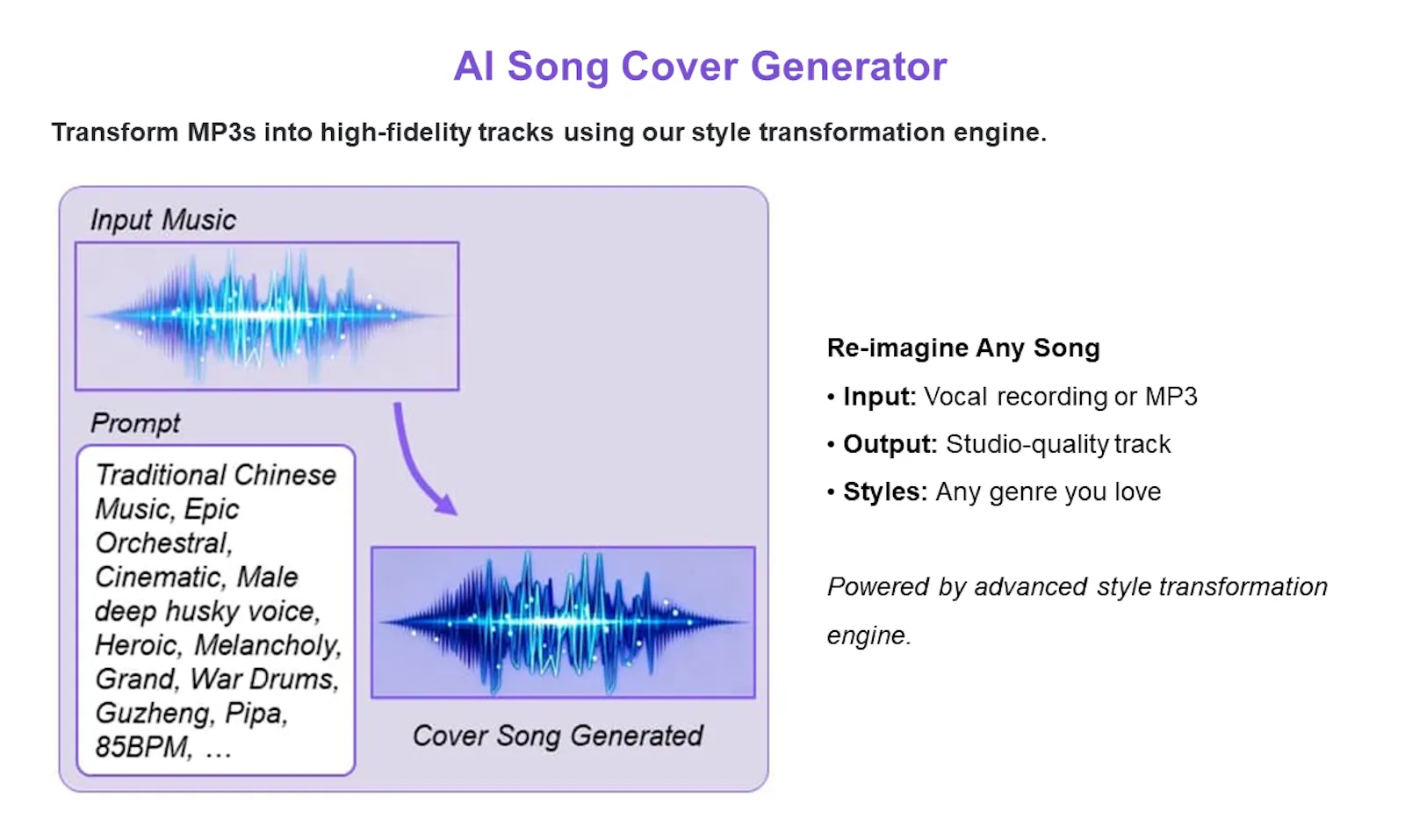 AI Song Cover Generator

Transform MP3s into high-fidelity tracks using our style transformation engine.

Input Music

Prompt

Traditional Chinese Music, Epic Orchestral, Cinematic, Male deep husky voice, Heroic, Melancholy, Grand, War Drums, Guzheng, Pipa, 85BPM, …

Cover Song Generated

Re-imagine Any Song

• Input: Vocal recording or MP3

• Output: Studio-quality track

• Styles: Any genre you love

Powered by advanced style transformation engine.